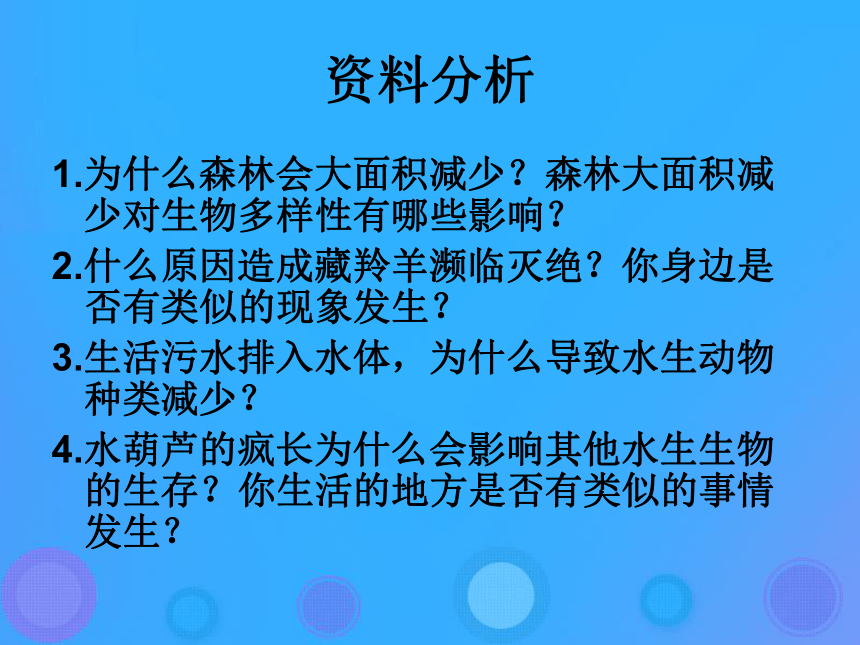 资料分析

1.为什么森林会大面积减少？森林大面积减少对生物多样性有哪些影响？

2.什么原因造成藏羚羊濒临灭绝？你身边是否有类似的现象发生？

3.生活污水排入水体，为什么导致水生动物种类减少？

4.水葫芦的疯长为什么会影响其他水生生物的生存？你生活的地方是否有类似的事情发生？